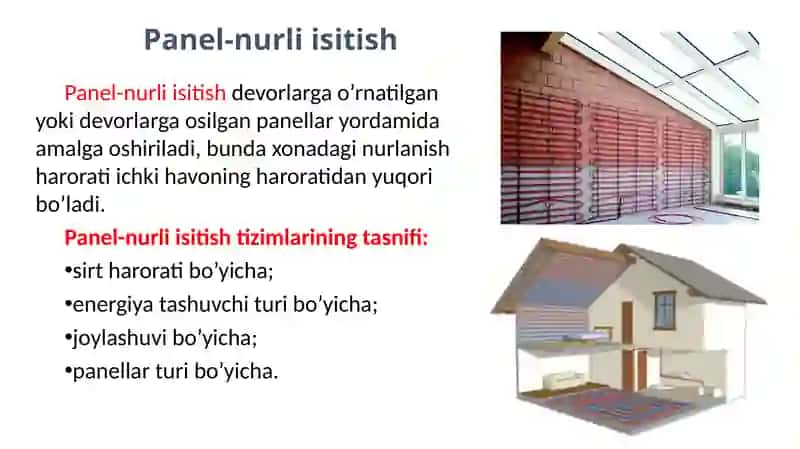 Panel-nurli isitish

Panel-nurli isitish devorlarga o’rnatilgan yoki devorlarga osilgan panellar yordamida amalga oshiriladi, bunda xonadagi nurlanish harorati ichki havoning haroratidan yuqori bo’ladi.

Panel-nurli isitish tizimlarining tasnifi:

•sirt harorati bo’yicha;

•energiya tashuvchi turi bo’yicha;

•joylashuvi bo’yicha;

•panellar turi bo’yicha.